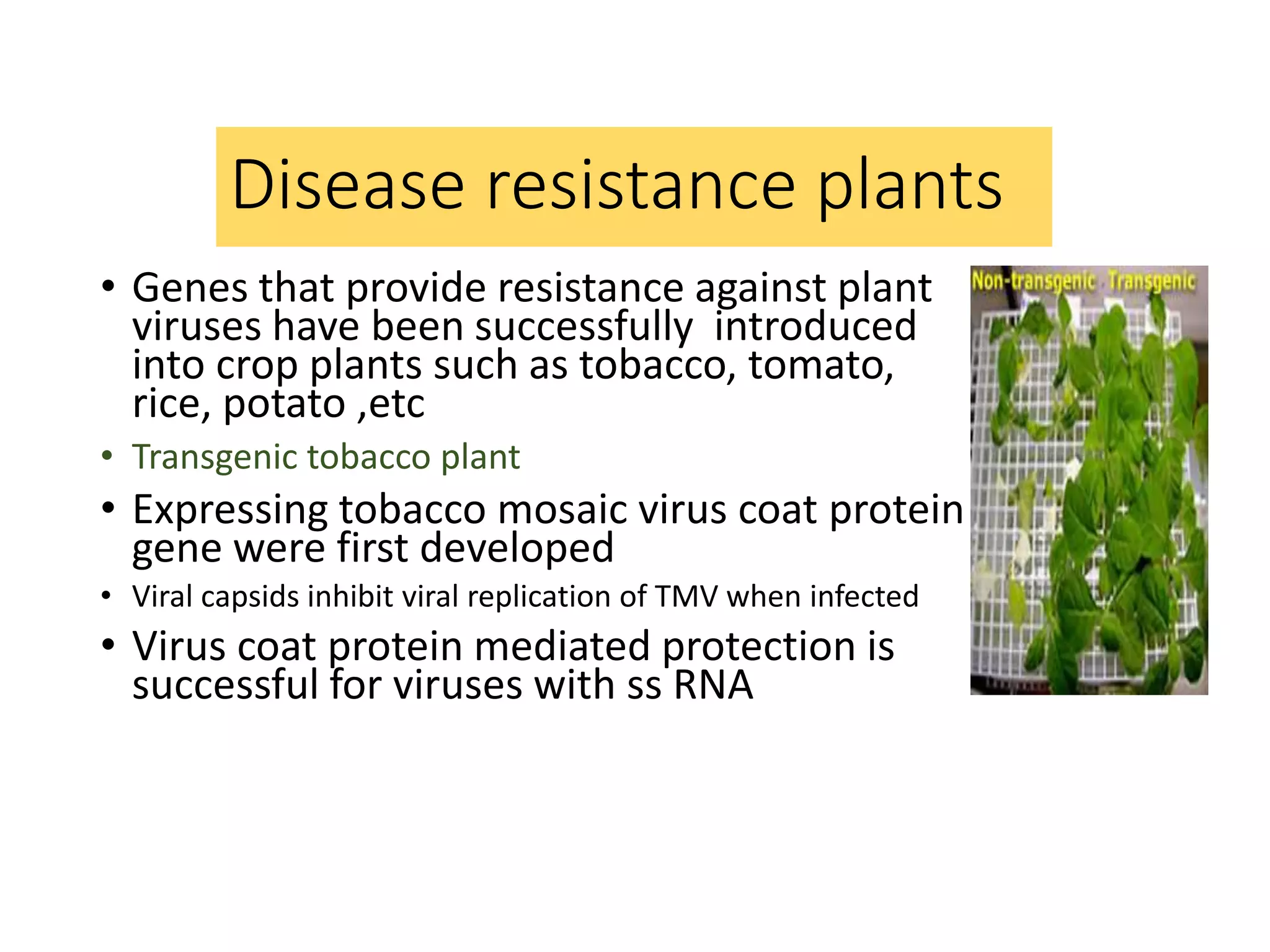 Disease resistance plants

• Genes that provide resistance against plant viruses have been successfully introduced into crop plants such as tobacco, tomato, rice, potato ,etc

• Transgenic tobacco plant

• Expressing tobacco mosaic virus coat protein gene were first developed

• Viral capsids inhibit viral replication of TMV when infected

• Virus coat protein mediated protection is successful for viruses with ss RNA

Non-transgenic Transgenic